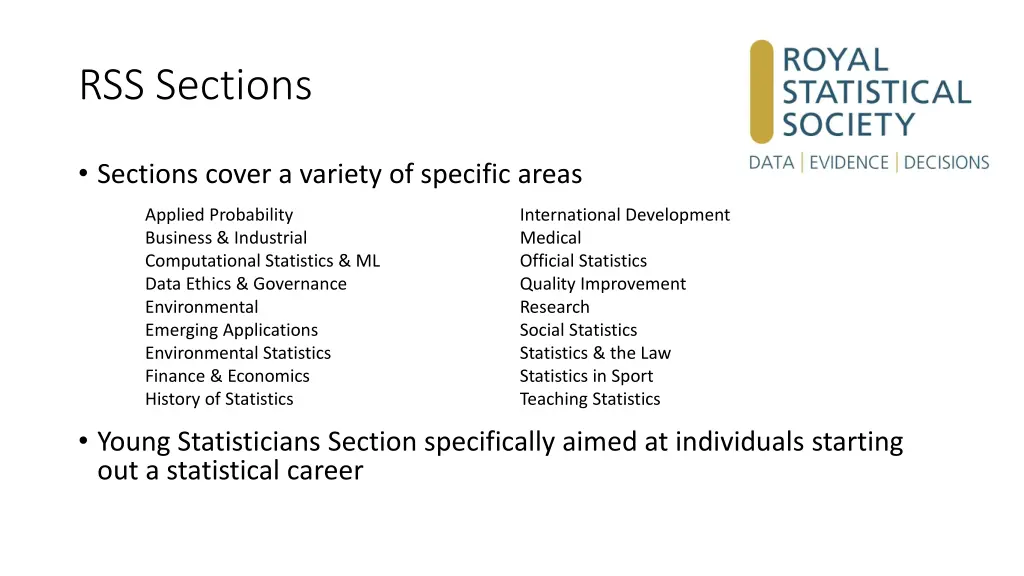 RSS Sections

ROYAL STATISTICAL SOCIETY

DATA | EVIDENCE | DECISIONS

• Sections cover a variety of specific areas

Applied Probability
Business & Industrial
Computational Statistics & ML
Data Ethics & Governance
Environmental
Emerging Applications
Environmental Statistics
Finance & Economics
History of Statistics

International Development
Medical
Official Statistics
Quality Improvement
Research
Social Statistics
Statistics & the Law
Statistics in Sport
Teaching Statistics

• Young Statisticians Section specifically aimed at individuals starting out a statistical career